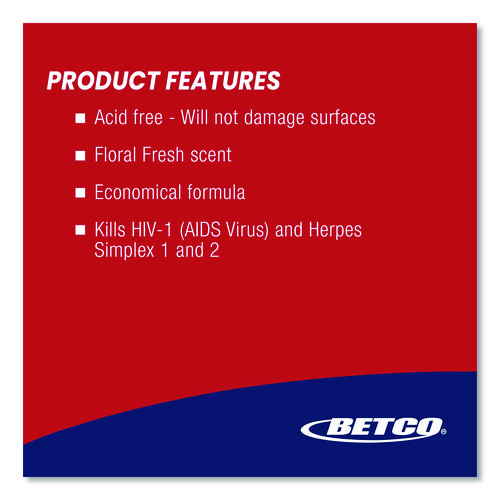 PRODUCT FEATURES

■ Acid free - Will not damage surfaces

■ Floral Fresh scent

■ Economical formula

■ Kills HIV-1 (AIDS Virus) and Herpes Simplex 1 and 2

BETCO®